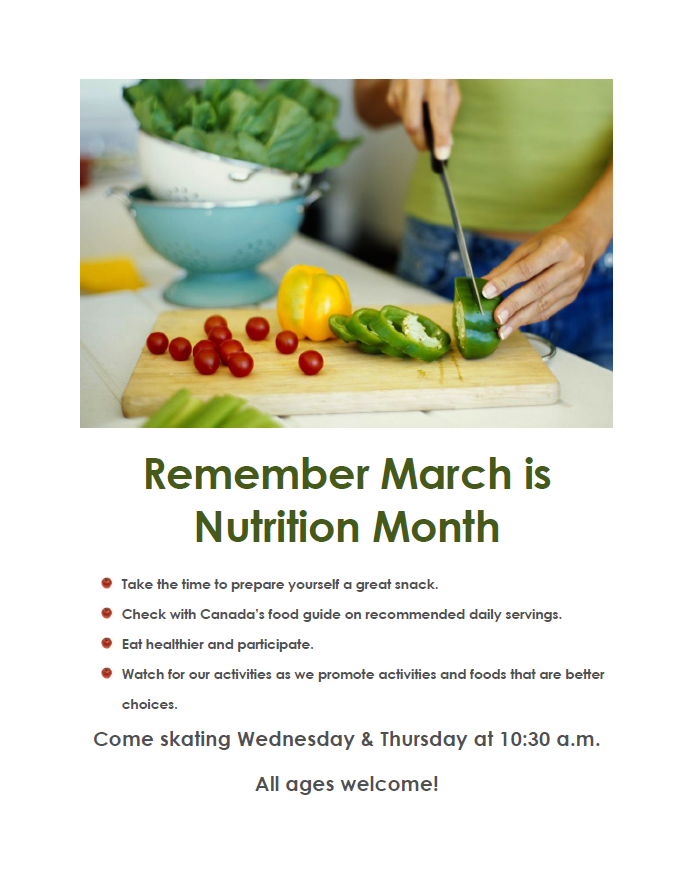 Remember March is Nutrition Month

- Take the time to prepare yourself a great snack.
- Check with Canada's food guide on recommended daily servings.
- Eat healthier and participate.
- Watch for our activities as we promote activities and foods that are better choices.

Come skating Wednesday & Thursday at 10:30 a.m.

All ages welcome!